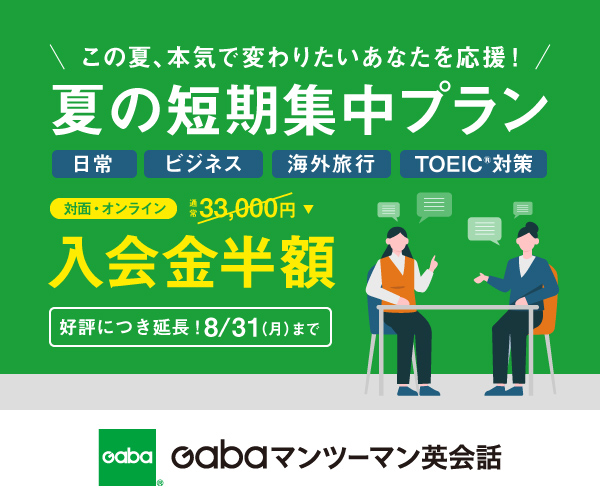 ＼ この夏、本気で変わりたいあなたを応援！ ／

夏の短期集中プラン

日常　ビジネス　海外旅行　TOEIC®対策

対面・オンライン　通常 33,000円 ▼

入会金半額

好評につき延長！8/31(月)まで

Gaba®

Gabaマンツーマン英会話